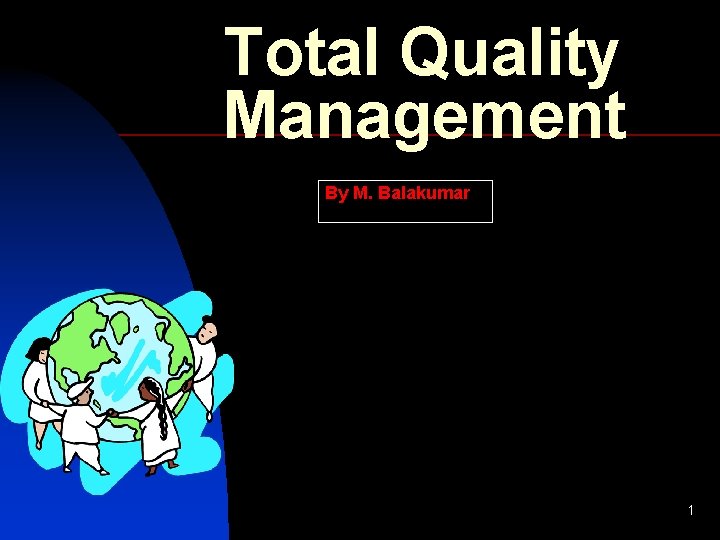 Total Quality Management

By M. Balakumar

1